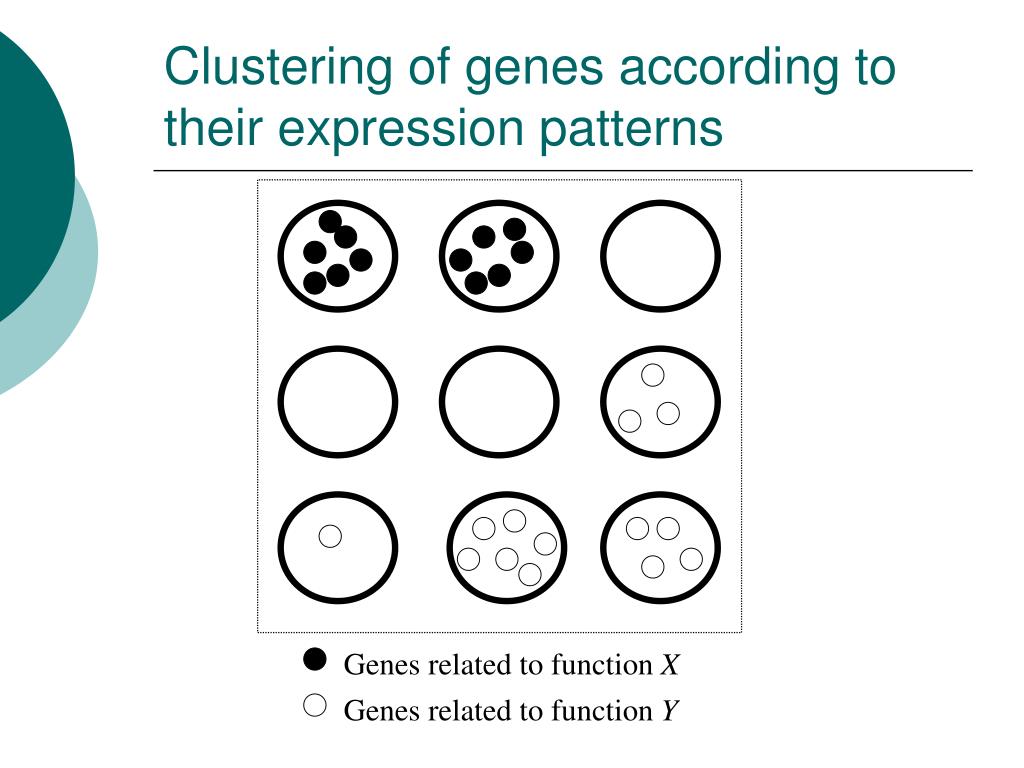 Clustering of genes according to their expression patterns

Genes related to function $X$

Genes related to function $Y$